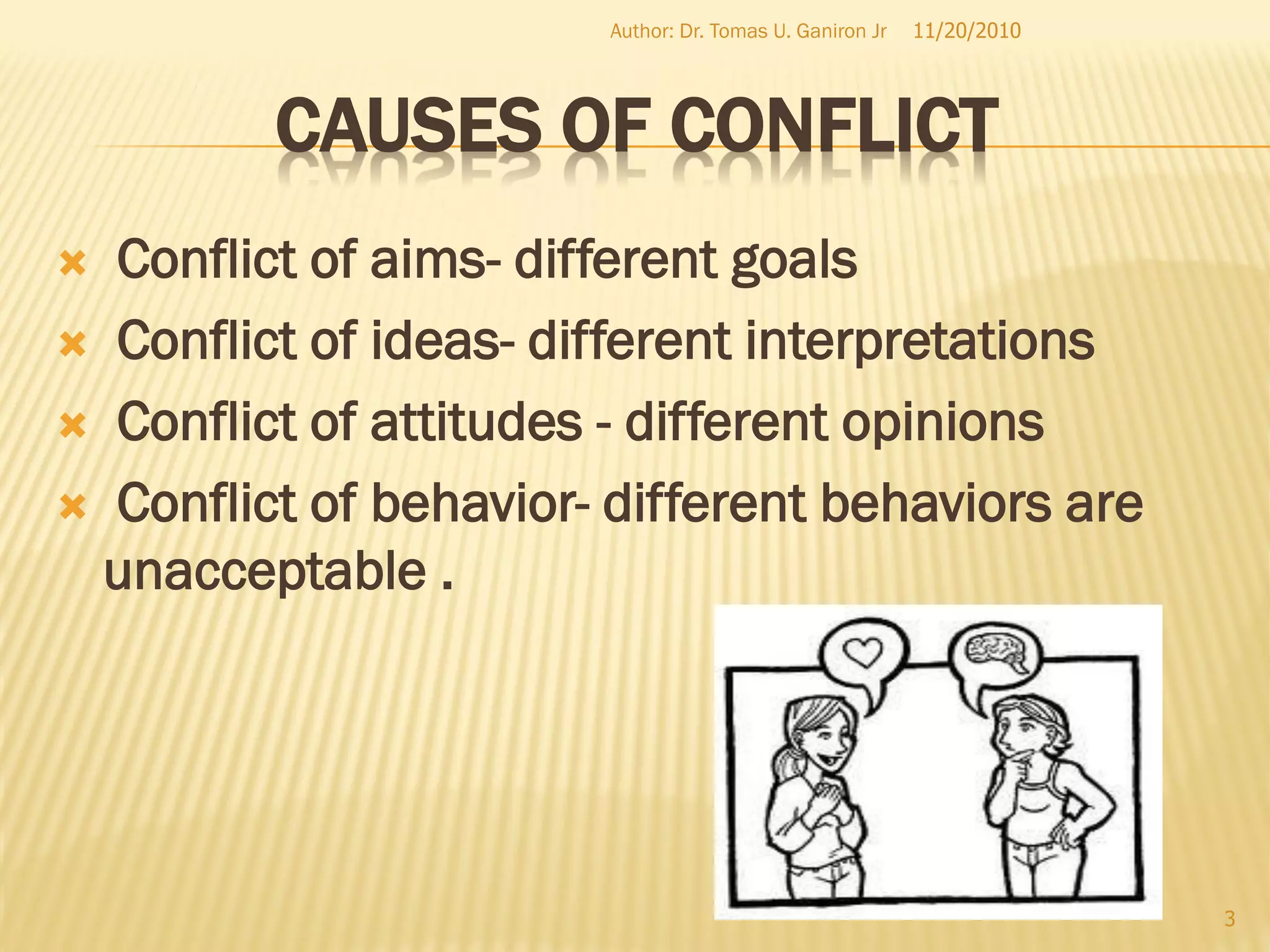 Author: Dr. Tomas U. Ganiron Jr 11/20/2010

CAUSES OF CONFLICT

Conflict of aims- different goals

Conflict of ideas- different interpretations

Conflict of attitudes - different opinions

Conflict of behavior- different behaviors are unacceptable .

3